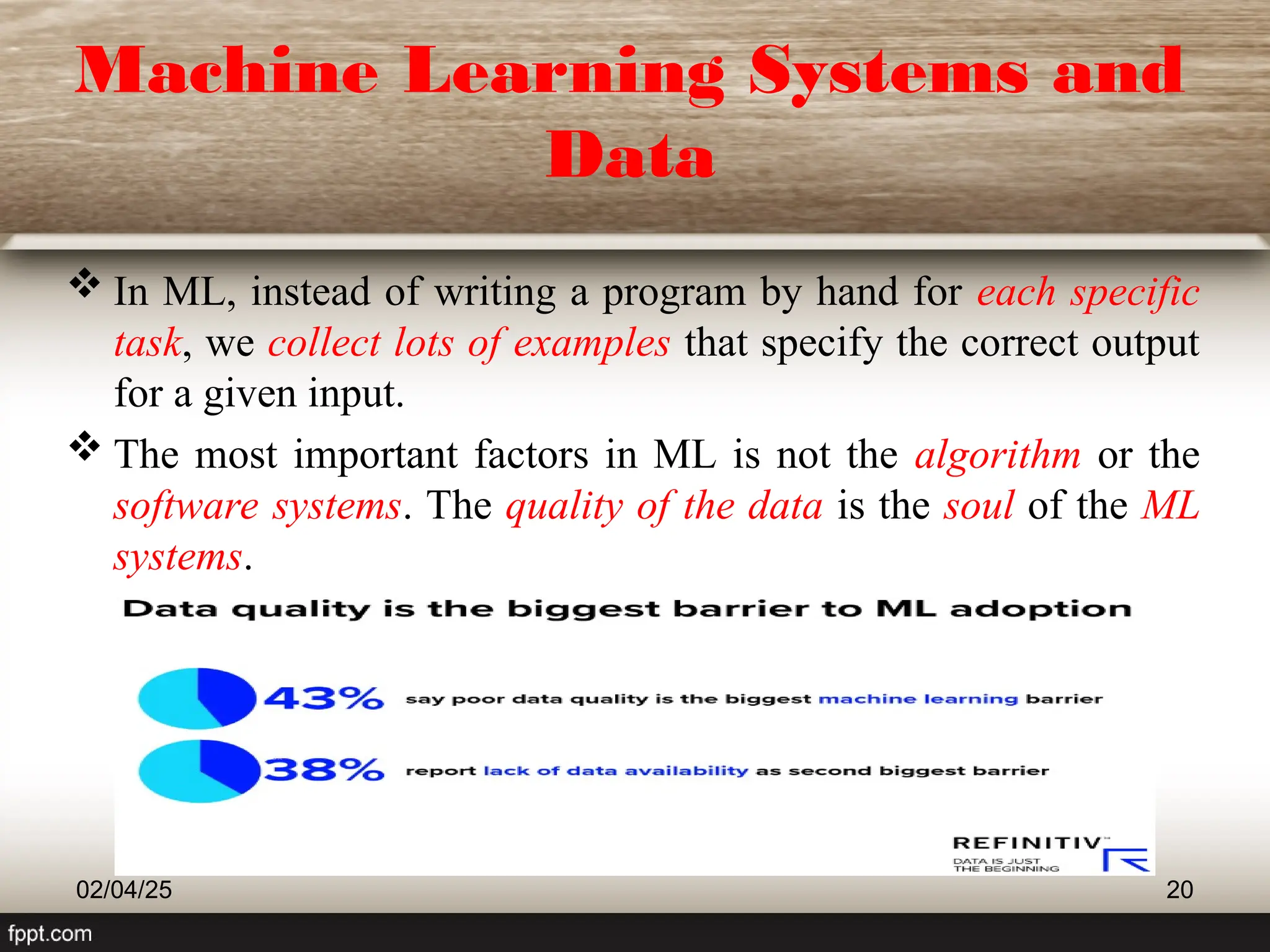 Machine Learning Systems and Data

❖ In ML, instead of writing a program by hand for each specific task, we collect lots of examples that specify the correct output for a given input.

❖ The most important factors in ML is not the algorithm or the software systems. The quality of the data is the soul of the ML systems.

Data quality is the biggest barrier to ML adoption

43% say poor data quality is the biggest machine learning barrier

38% report lack of data availability as second biggest barrier

REFINITIV™
DATA IS JUST THE BEGINNING

02/04/25

20

fppt.com